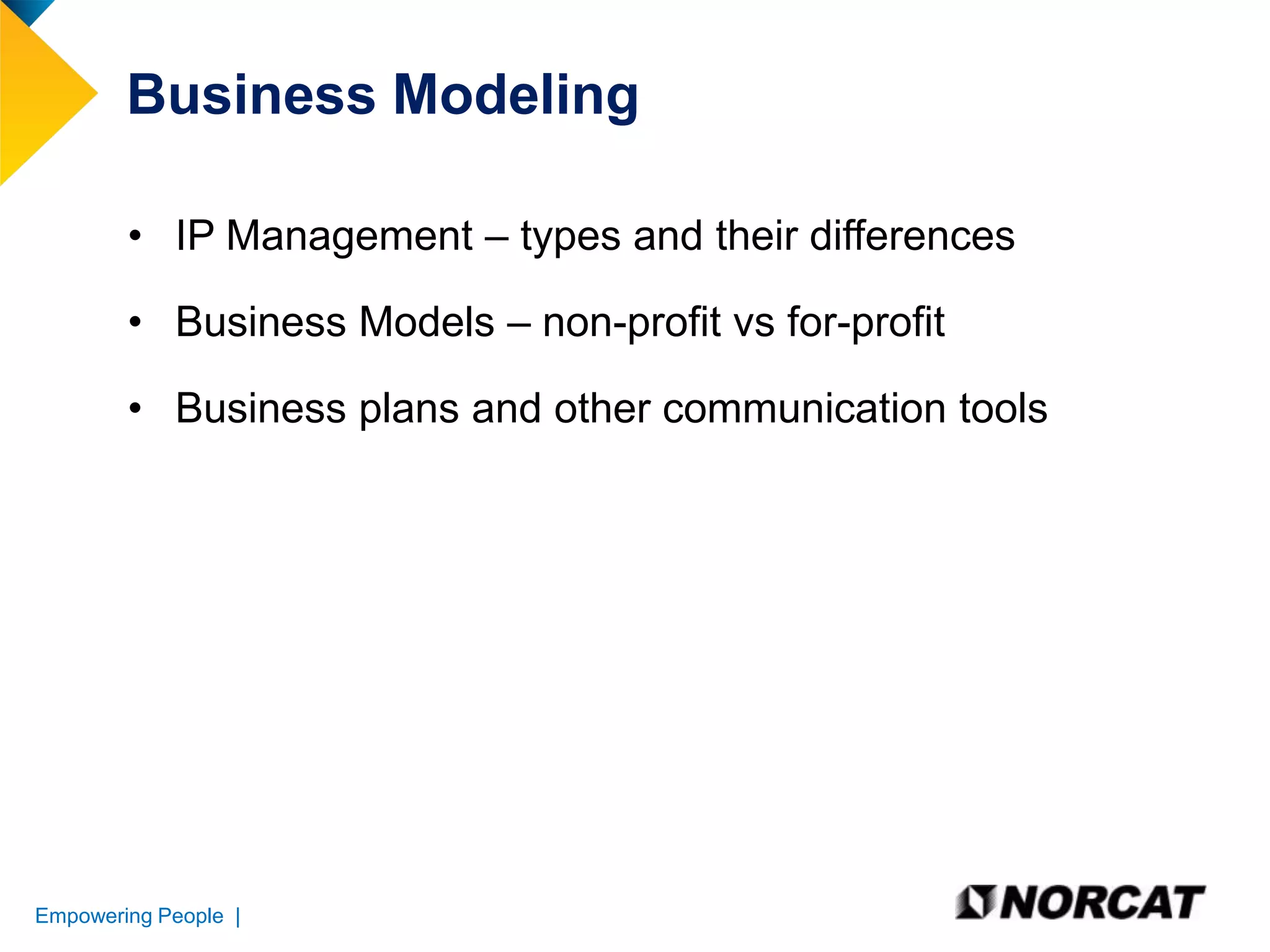 Business Modeling

• IP Management – types and their differences

• Business Models – non-profit vs for-profit

• Business plans and other communication tools

Empowering People |

NORCAT